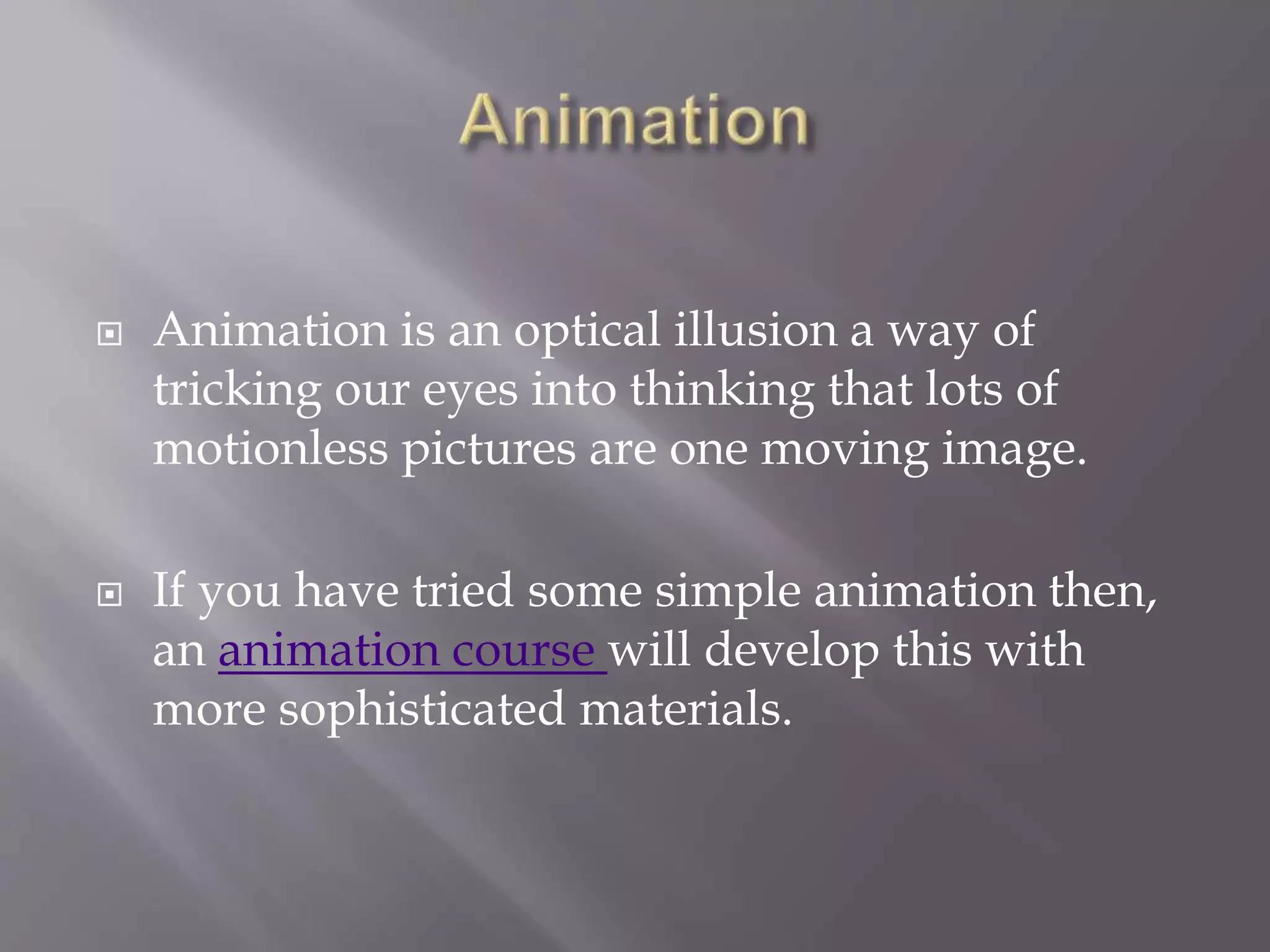 Animation

Animation is an optical illusion a way of tricking our eyes into thinking that lots of motionless pictures are one moving image.

If you have tried some simple animation then, an animation course will develop this with more sophisticated materials.